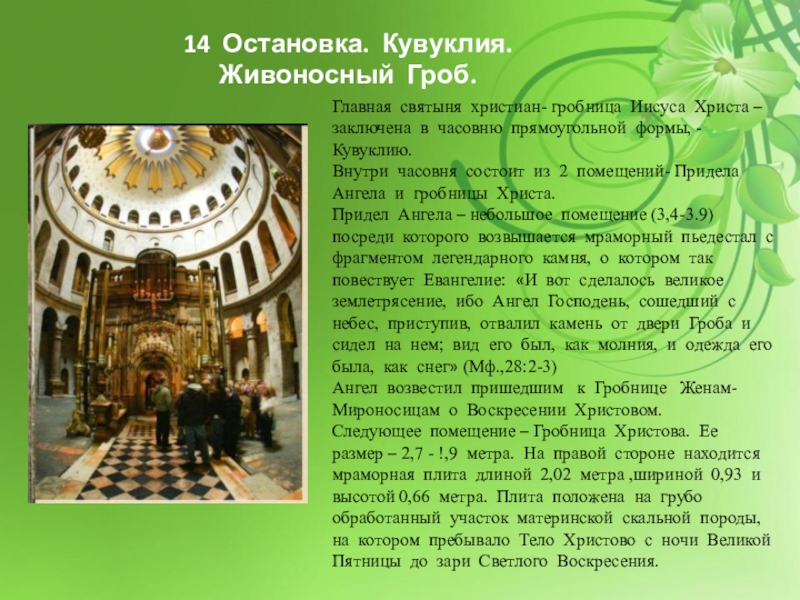 14 Остановка. Кувуклия. Живоносный Гроб.

Главная святыня христиан- гробница Иисуса Христа – заключена в часовню прямоугольной формы, - Кувуклию.
Внутри часовня состоит из 2 помещений- Придела Ангела и гробницы Христа.
Придел Ангела – небольшое помещение (3,4-3.9) посреди которого возвышается мраморный пьедестал с фрагментом легендарного камня, о котором так повествует Евангелие: «И вот сделалось великое землетрясение, ибо Ангел Господень, сошедший с небес, приступив, отвалил камень от двери Гроба и сидел на нем; вид его был, как молния, и одежда его была, как снег» (Мф.,28:2-3)
Ангел возвестил пришедшим к Гробнице Женам-Мироносицам о Воскресении Христовом.
Следующее помещение – Гробница Христова. Ее размер – 2,7 - !,9 метра. На правой стороне находится мраморная плита длиной 2,02 метра ,шириной 0,93 и высотой 0,66 метра. Плита положена на грубо обработанный участок материнской скальной породы, на котором пребывало Тело Христово с ночи Великой Пятницы до зари Светлого Воскресения.